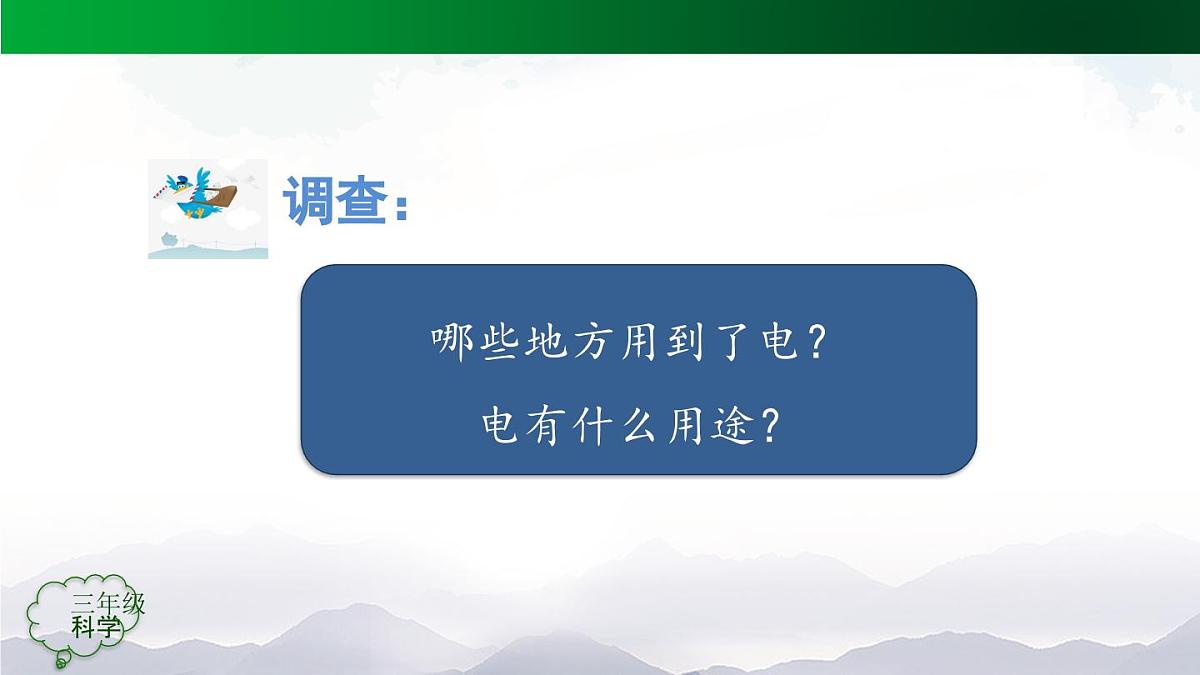 调查：

哪些地方用到了电？
电有什么用途？

三年级
科学